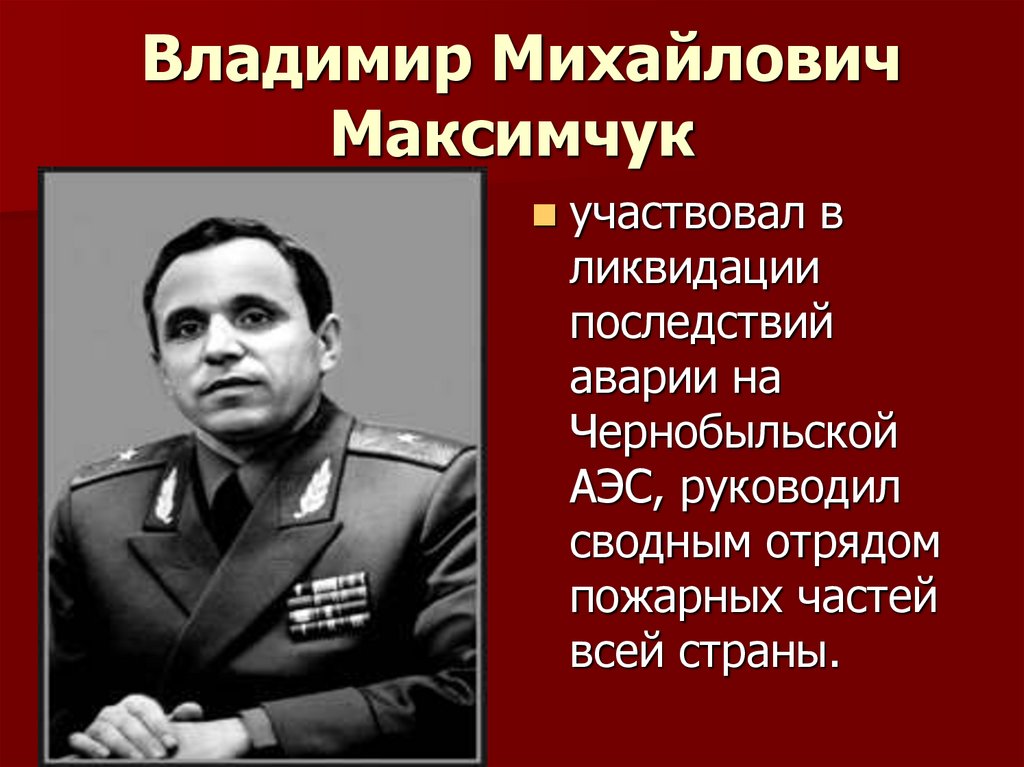 Владимир Михайлович Максимчук

участвовал в ликвидации последствий аварии на Чернобыльской АЭС, руководил сводным отрядом пожарных частей всей страны.